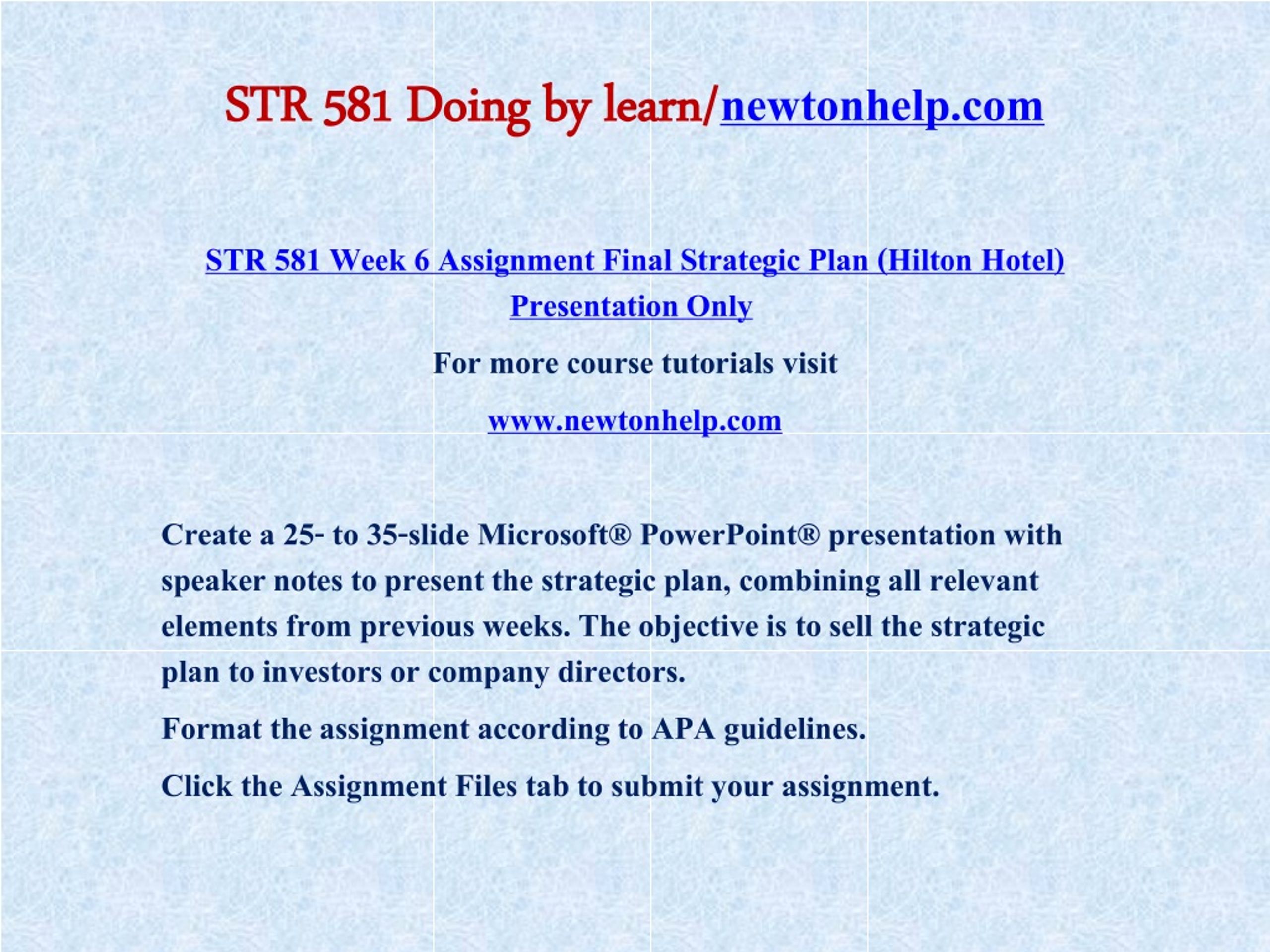 STR 581 Doing by learn/newtonhelp.com

STR 581 Week 6 Assignment Final Strategic Plan (Hilton Hotel) Presentation Only

For more course tutorials visit

www.newtonhelp.com

Create a 25- to 35-slide Microsoft® PowerPoint® presentation with speaker notes to present the strategic plan, combining all relevant elements from previous weeks. The objective is to sell the strategic plan to investors or company directors.

Format the assignment according to APA guidelines.

Click the Assignment Files tab to submit your assignment.